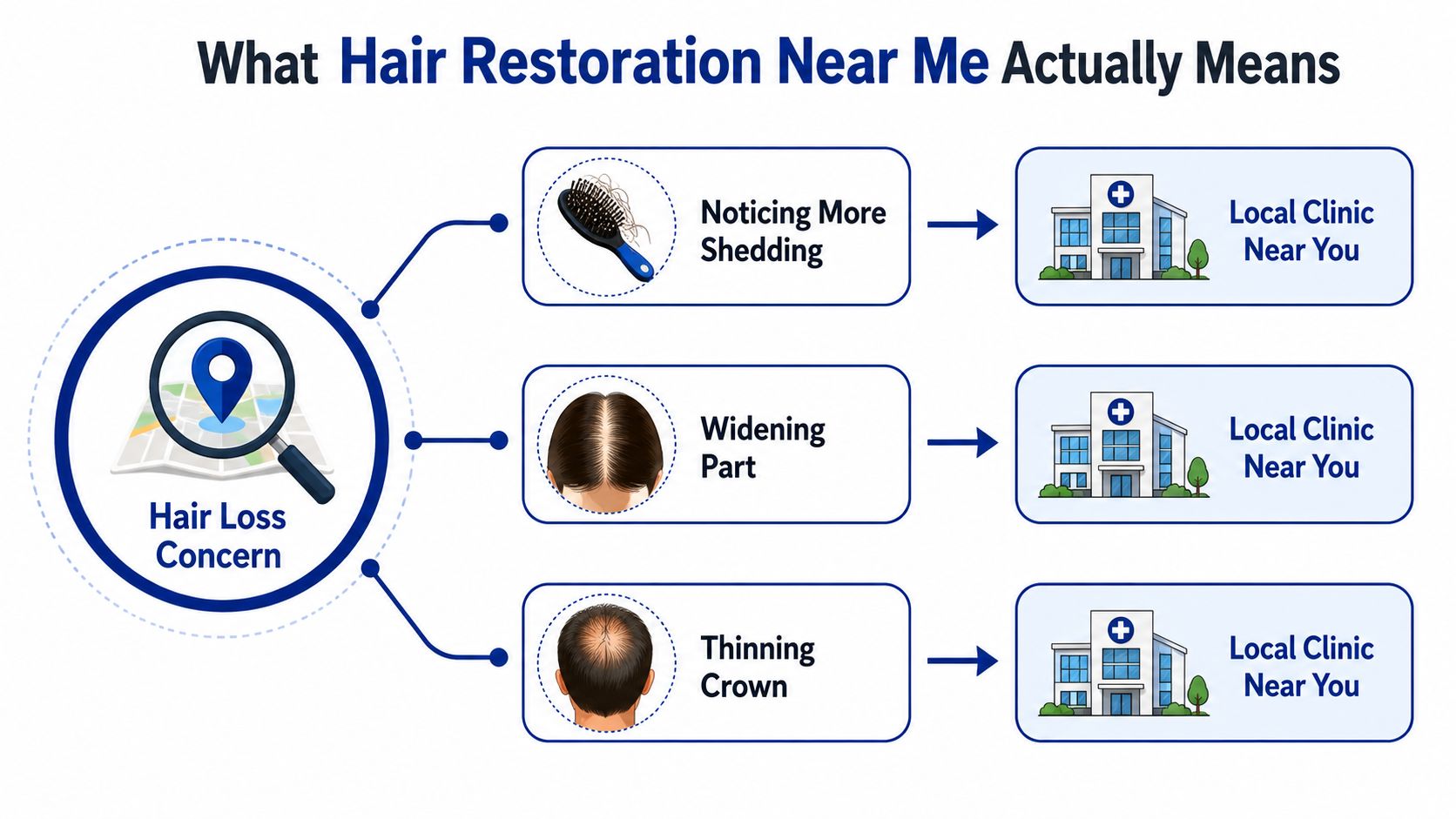 What Hair Restoration Near Me Actually Means

Hair Loss Concern

Noticing More Shedding

Local Clinic Near You

Widening Part

Local Clinic Near You

Thinning Crown

Local Clinic Near You